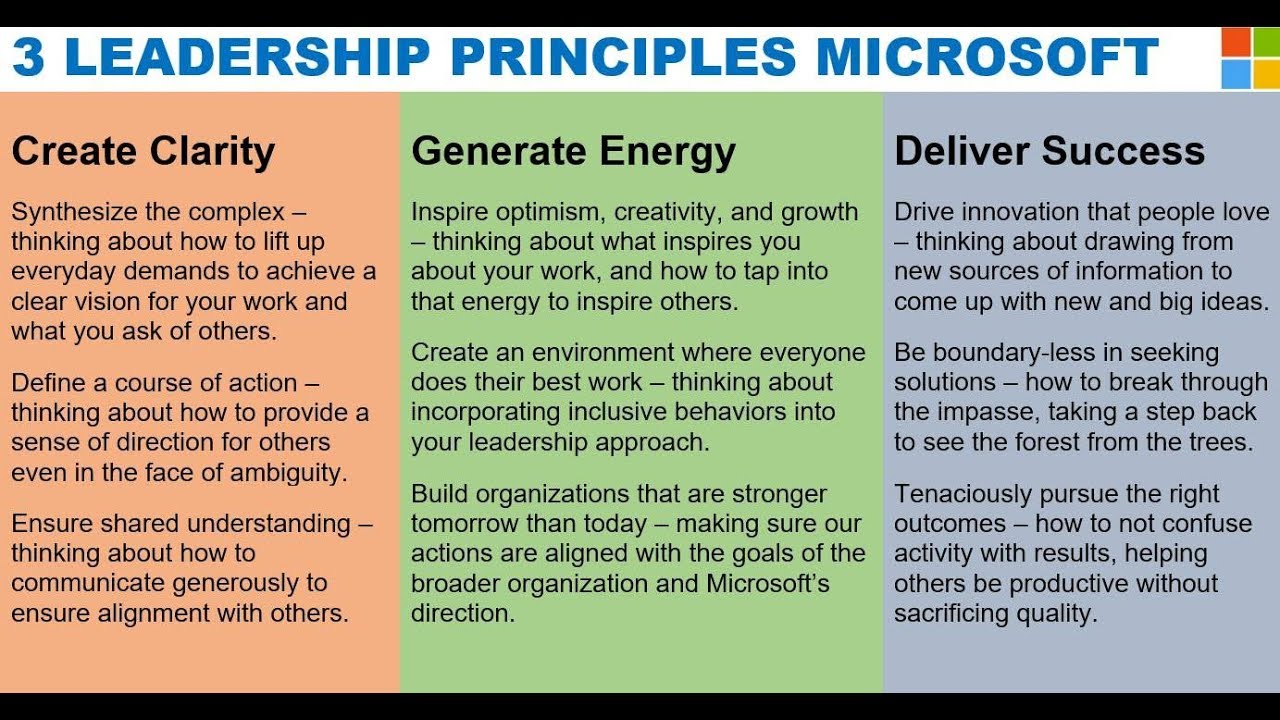 3 LEADERSHIP PRINCIPLES MICROSOFT

Create Clarity

Synthesize the complex – thinking about how to lift up everyday demands to achieve a clear vision for your work and what you ask of others.

Define a course of action – thinking about how to provide a sense of direction for others even in the face of ambiguity.

Ensure shared understanding – thinking about how to communicate generously to ensure alignment with others.

Generate Energy

Inspire optimism, creativity, and growth – thinking about what inspires you about your work, and how to tap into that energy to inspire others.

Create an environment where everyone does their best work – thinking about incorporating inclusive behaviors into your leadership approach.

Build organizations that are stronger tomorrow than today – making sure our actions are aligned with the goals of the broader organization and Microsoft's direction.

Deliver Success

Drive innovation that people love – thinking about drawing from new sources of information to come up with new and big ideas.

Be boundary-less in seeking solutions – how to break through the impasse, taking a step back to see the forest from the trees.

Tenaciously pursue the right outcomes – how to not confuse activity with results, helping others be productive without sacrificing quality.